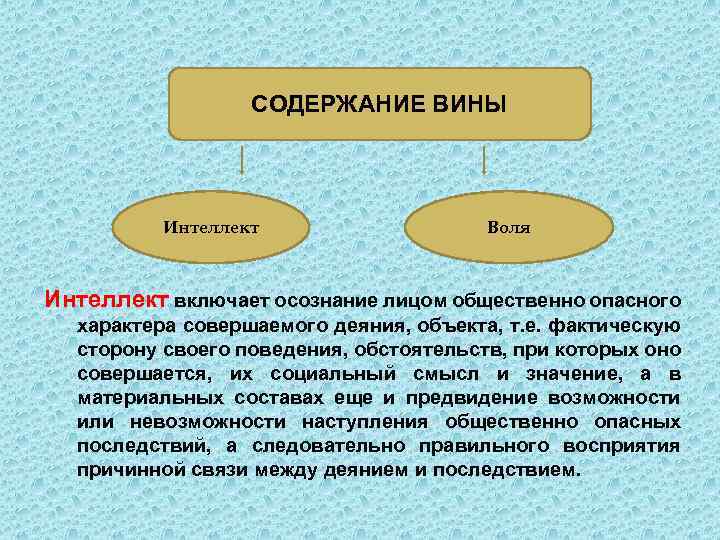 СОДЕРЖАНИЕ ВИНЫ

Интеллект

Воля

Интеллект включает осознание лицом общественно опасного характера совершаемого деяния, объекта, т.е. фактическую сторону своего поведения, обстоятельств, при которых оно совершается, их социальный смысл и значение, а в материальных составах еще и предвидение возможности или невозможности наступления общественно опасных последствий, а следовательно правильного восприятия причинной связи между деянием и последствием.